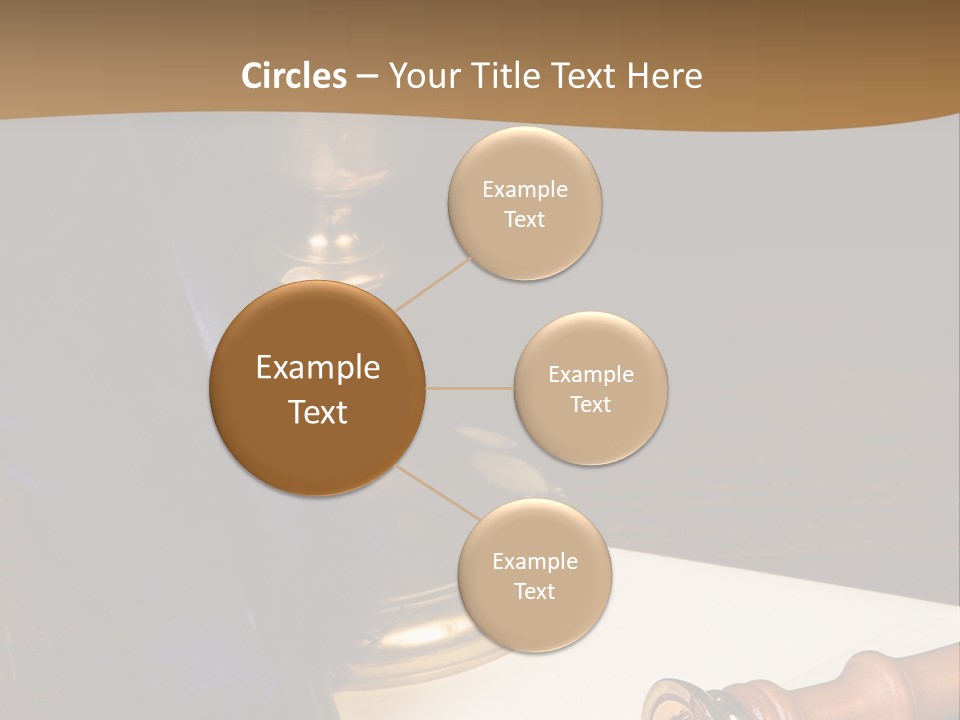 Circles – Your Title Text Here

Example Text

Example Text

Example Text

Example Text